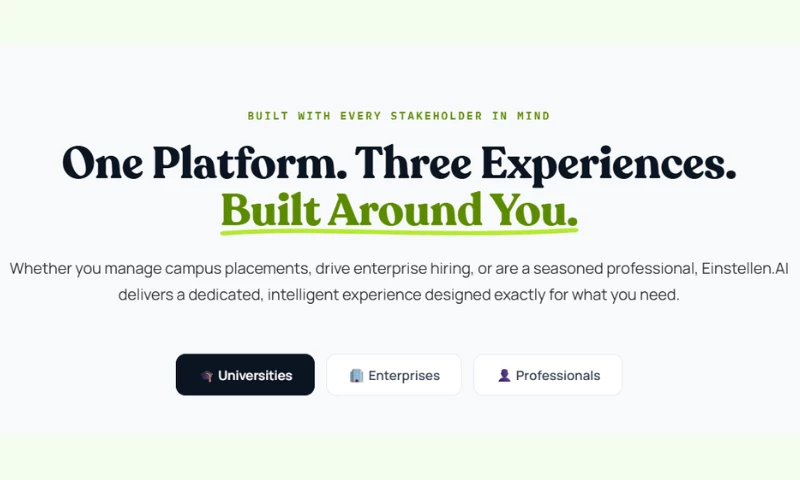 BUILT WITH EVERY STAKEHOLDER IN MIND

One Platform. Three Experiences.
Built Around You.

Whether you manage campus placements, drive enterprise hiring, or are a seasoned professional, Einstellen.AI delivers a dedicated, intelligent experience designed exactly for what you need.

Universities

Enterprises

Professionals